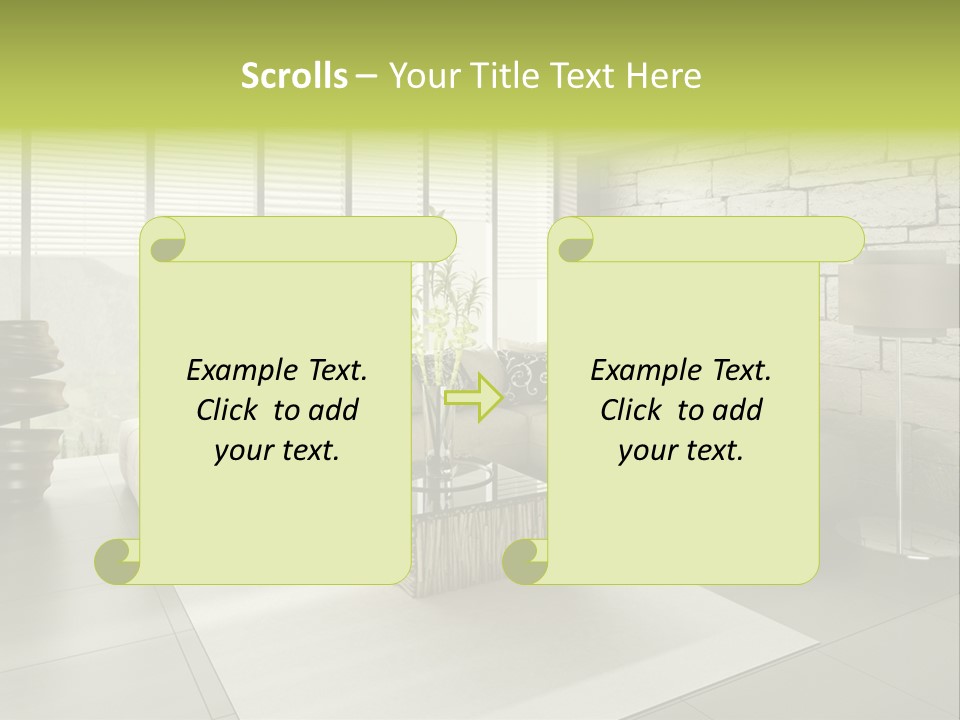 Scrolls – Your Title Text Here

Example Text. Click to add your text.

Example Text. Click to add your text.